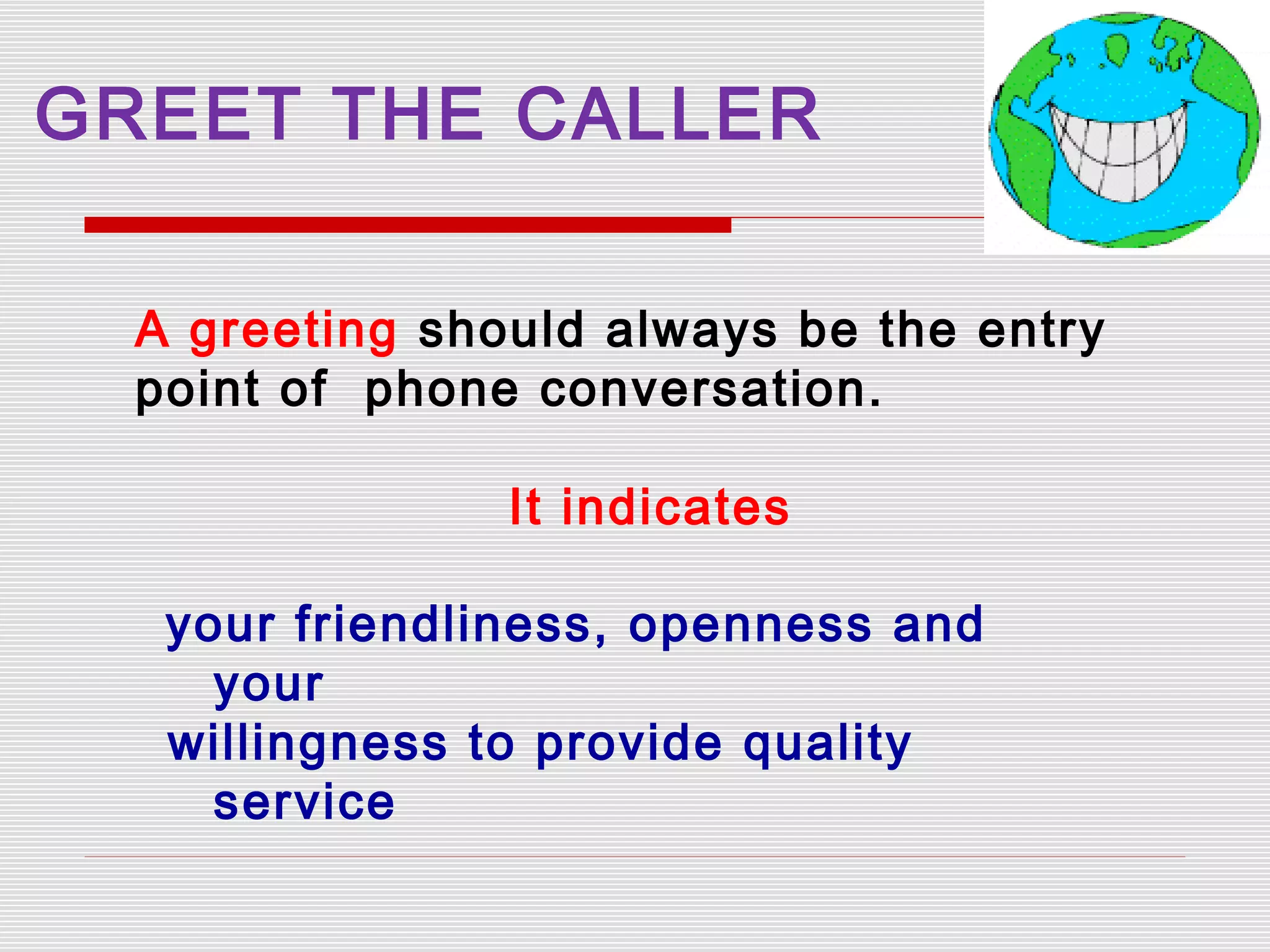 GREET THE CALLER

A greeting should always be the entry point of  phone conversation.

It indicates

your friendliness, openness and your
willingness to provide quality service